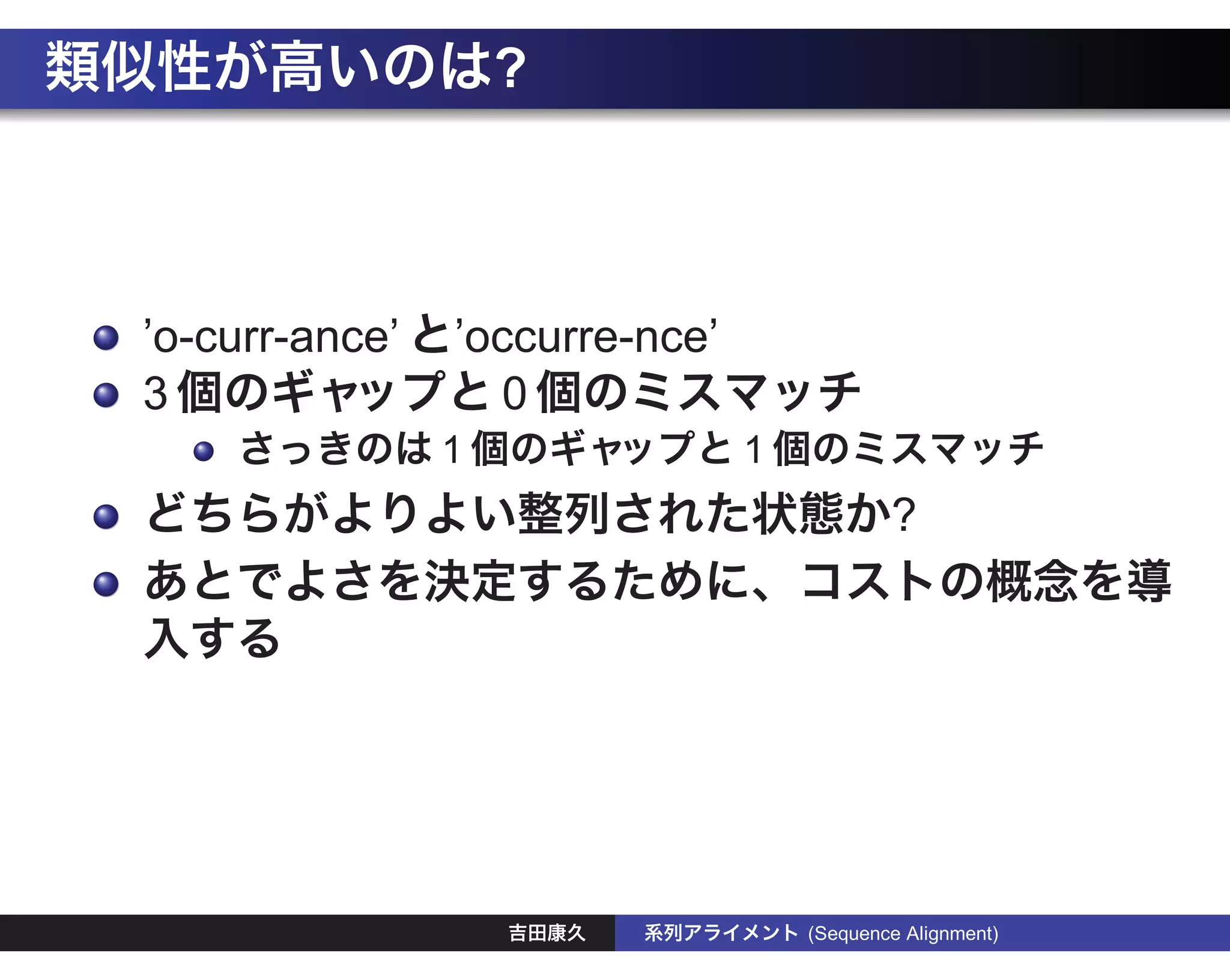 類似性が高いのは?

- ’o-curr-ance’ と’occurre-nce’
- 3 個のギャップと 0 個のミスマッチ
  - さっきのは 1 個のギャップと 1 個のミスマッチ
- どちらがよりよい整列された状態か?
- あとでよさを決定するために、コストの概念を導入する

吉田康久　系列アライメント (Sequence Alignment)